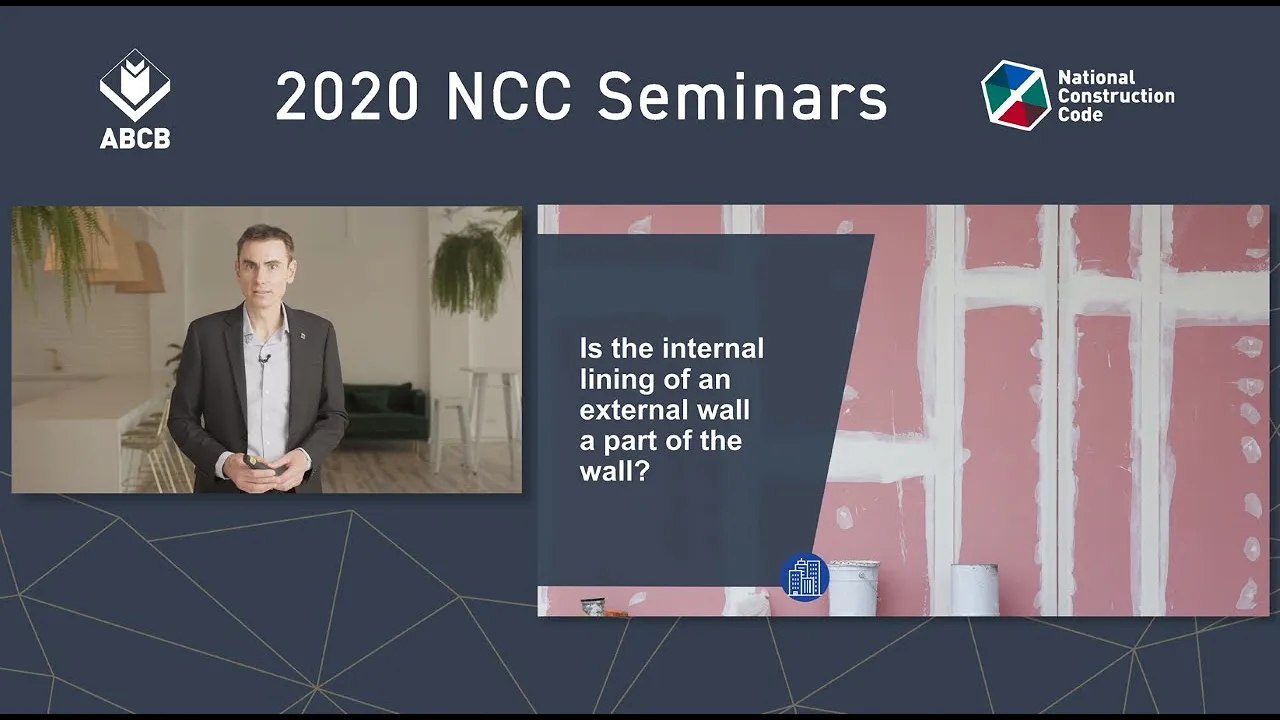 ABCB

2020 NCC Seminars

National Construction Code

Is the internal lining of an external wall a part of the wall?